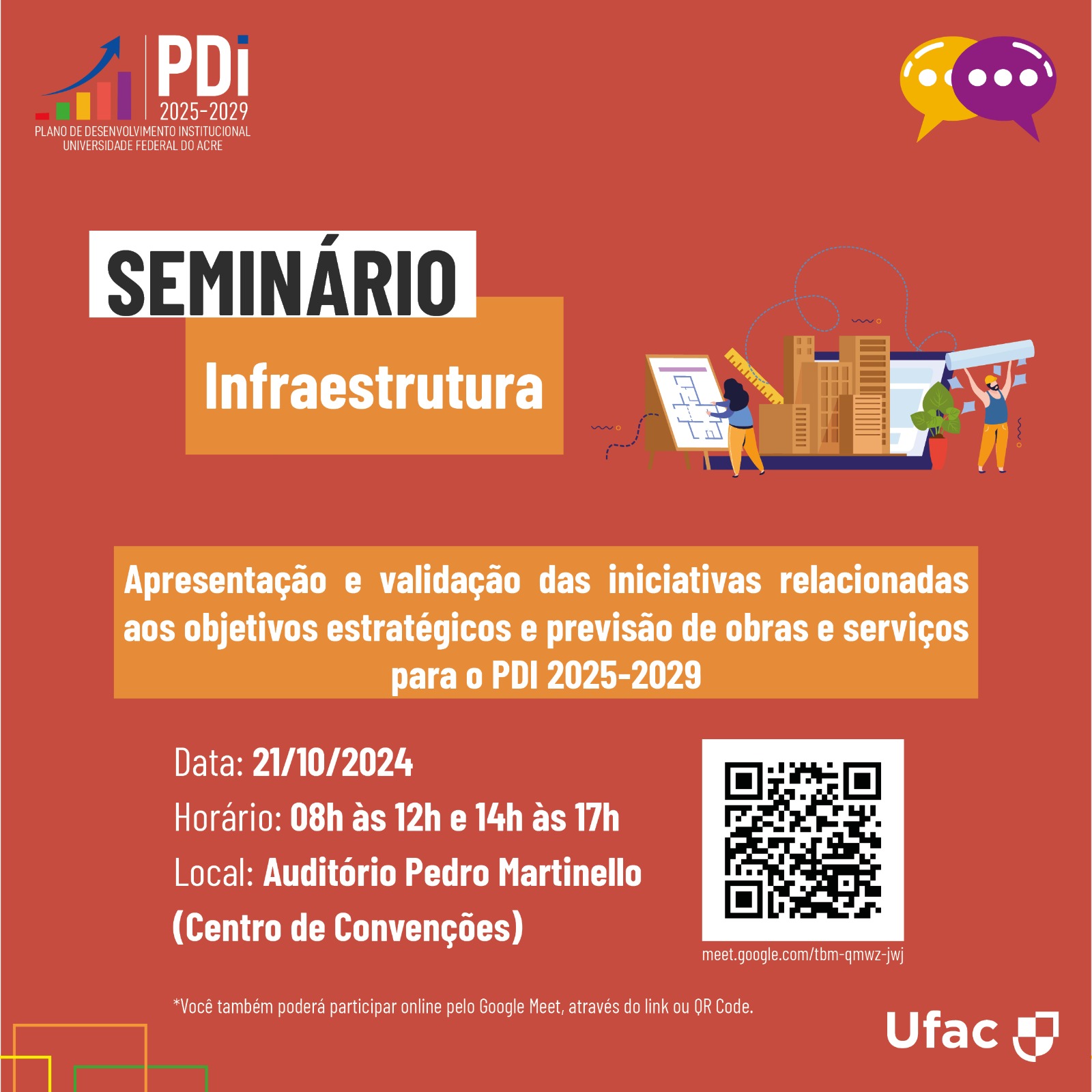 PDi
2025-2029
PLANO DE DESENVOLVIMENTO INSTITUCIONAL
UNIVERSIDADE FEDERAL DO ACRE

SEMINÁRIO
Infraestrutura

Apresentação e validação das iniciativas relacionadas aos objetivos estratégicos e previsão de obras e serviços para o PDI 2025-2029

Data: 21/10/2024
Horário: 08h às 12h e 14h às 17h
Local: Auditório Pedro Martinello (Centro de Convenções)

meet.google.com/tbm-qmwz-jwj

*Você também poderá participar online pelo Google Meet, através do link ou QR Code.

Ufac